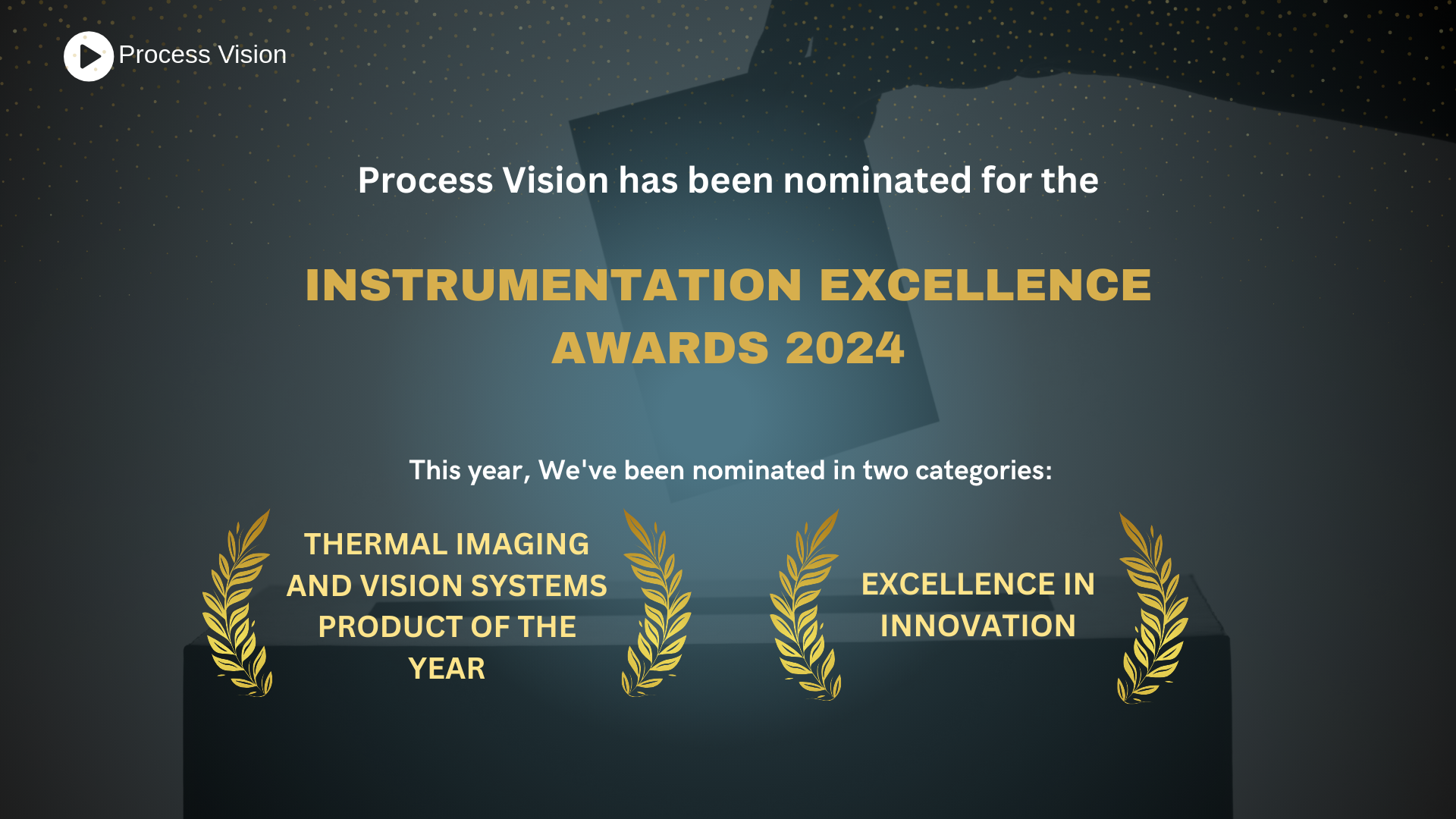 Process Vision

Process Vision has been nominated for the

INSTRUMENTATION EXCELLENCE AWARDS 2024

This year, We've been nominated in two categories:

THERMAL IMAGING AND VISION SYSTEMS PRODUCT OF THE YEAR

EXCELLENCE IN INNOVATION